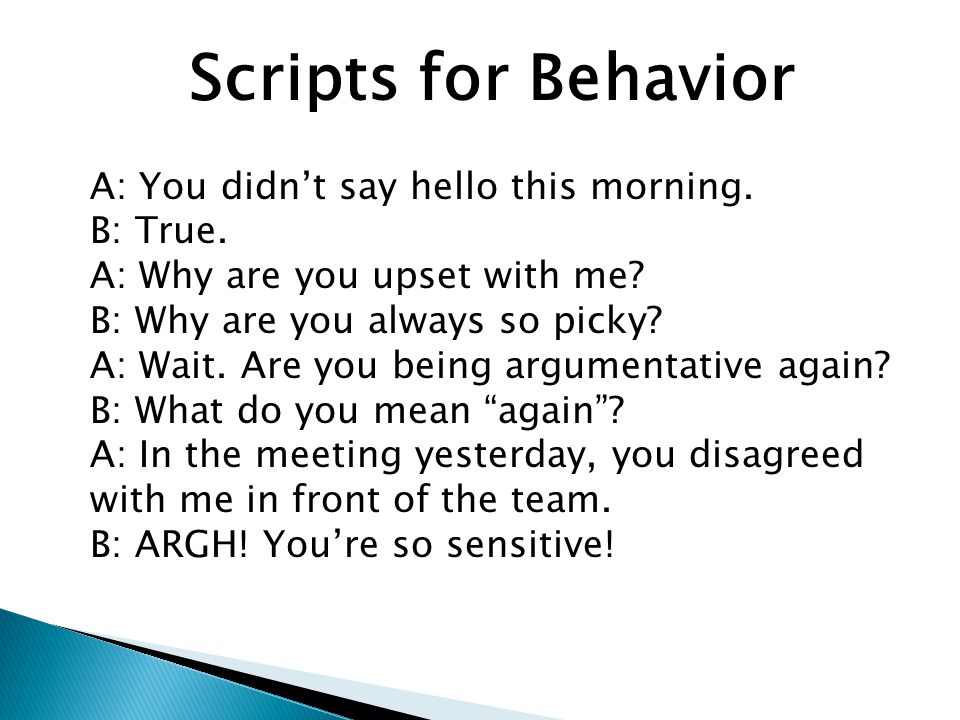 Scripts for Behavior

A: You didn’t say hello this morning.
B: True.
A: Why are you upset with me?
B: Why are you always so picky?
A: Wait. Are you being argumentative again?
B: What do you mean “again”?
A: In the meeting yesterday, you disagreed with me in front of the team.
B: ARGH! You’re so sensitive!